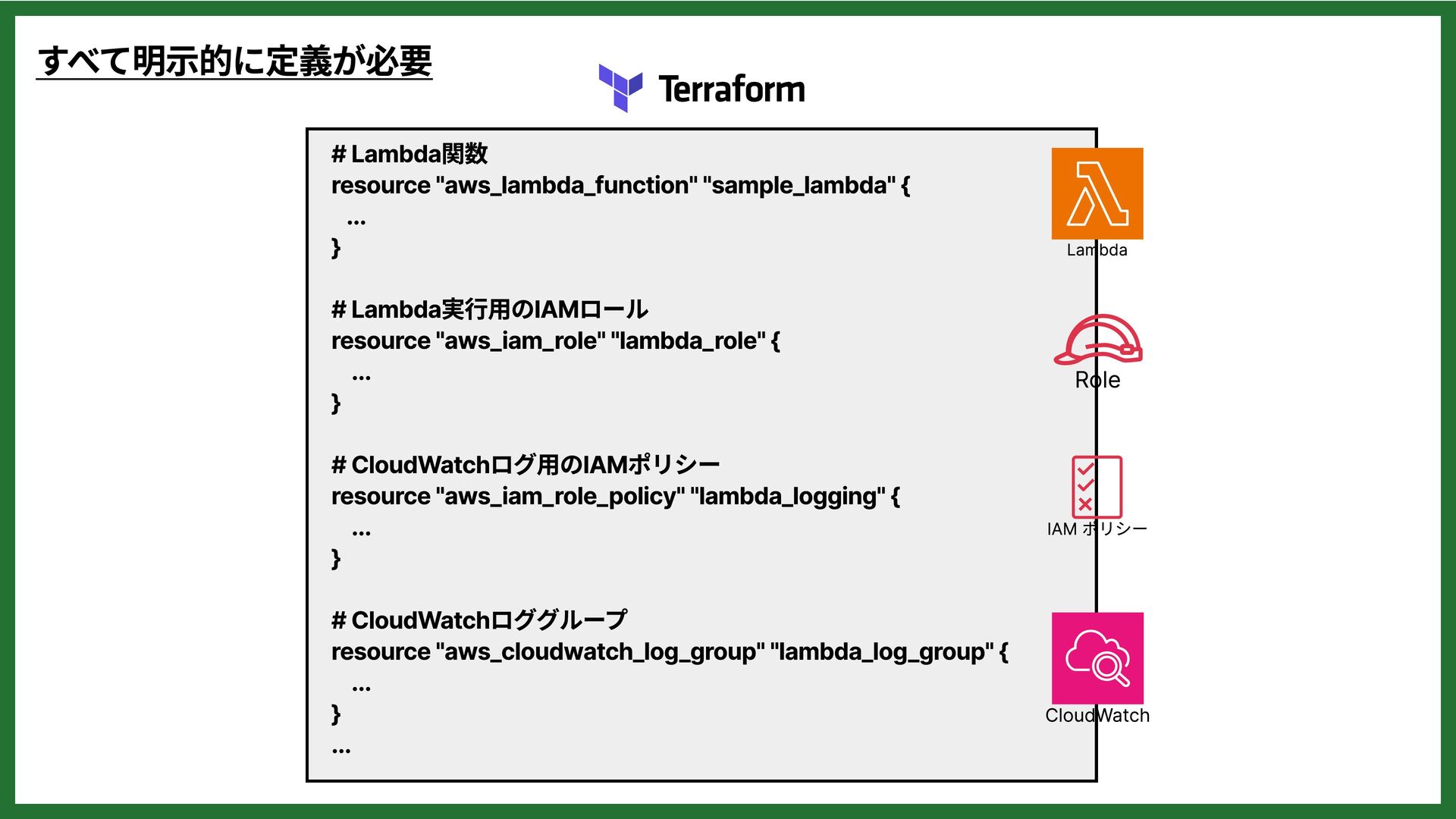 すべて明示的に定義が必要

Terraform

# Lambda関数
resource "aws_lambda_function" "sample_lambda" {
...
}

# Lambda実行用のIAMロール
resource "aws_iam_role" "lambda_role" {
...
}

# CloudWatchログ用のIAMポリシー
resource "aws_iam_role_policy" "lambda_logging" {
...
}

# CloudWatchロググループ
resource "aws_cloudwatch_log_group" "lambda_log_group" {
...
}
...

Lambda

Role

IAM ポリシー

CloudWatch